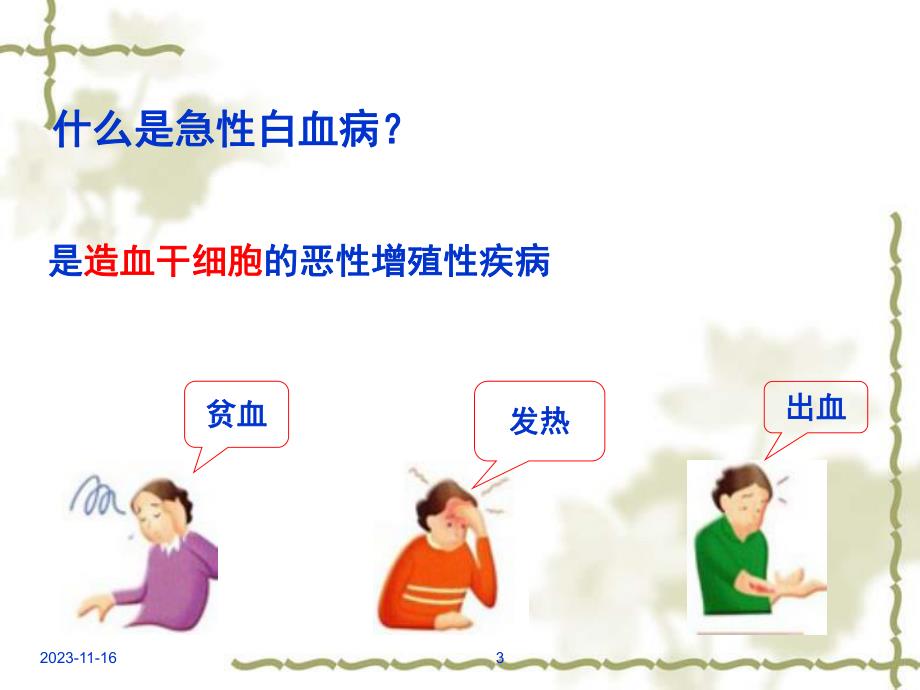 什么是急性白血病？

是造血干细胞的恶性增殖性疾病

贫血

发热

出血

2023-11-16

3